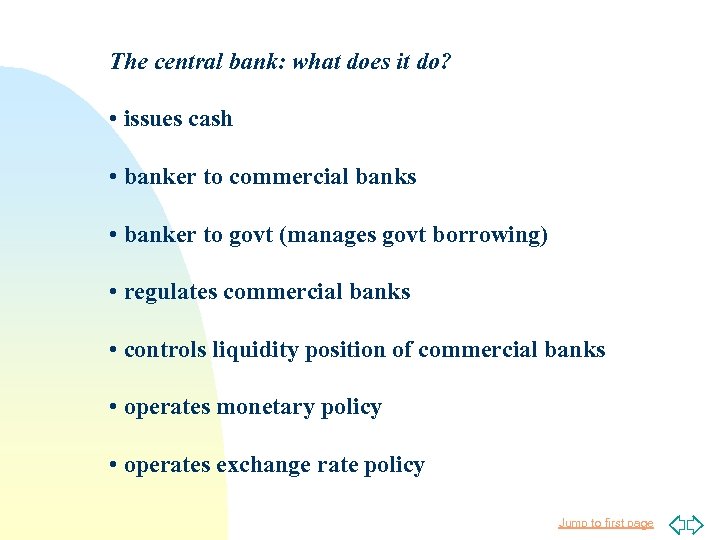 The central bank: what does it do?

• issues cash

• banker to commercial banks

• banker to govt (manages govt borrowing)

• regulates commercial banks

• controls liquidity position of commercial banks

• operates monetary policy

• operates exchange rate policy

Jump to first page